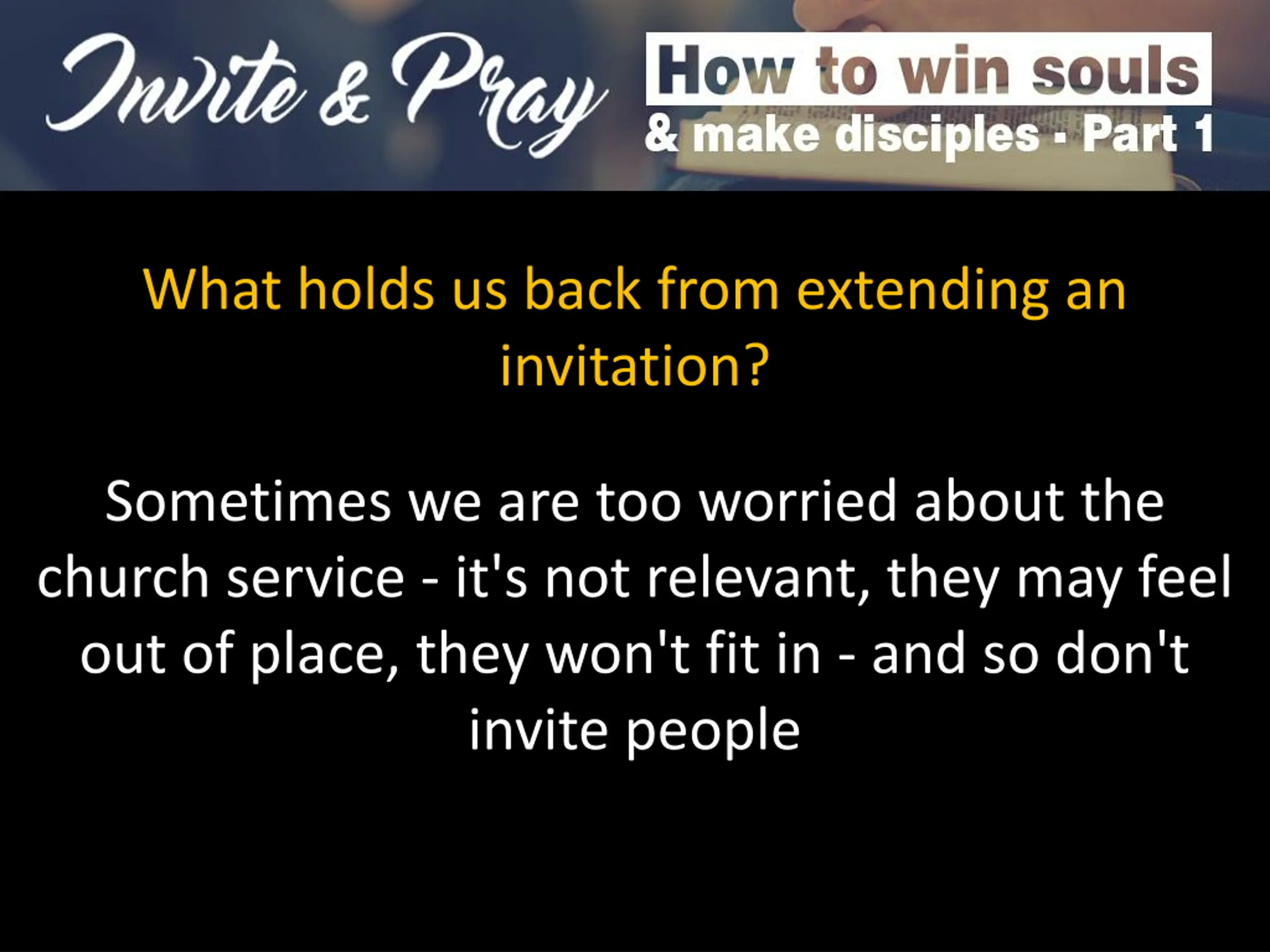 Invite & Pray

How to win souls
& make disciples - Part 1

What holds us back from extending an invitation?

Sometimes we are too worried about the church service - it's not relevant, they may feel out of place, they won't fit in - and so don't invite people